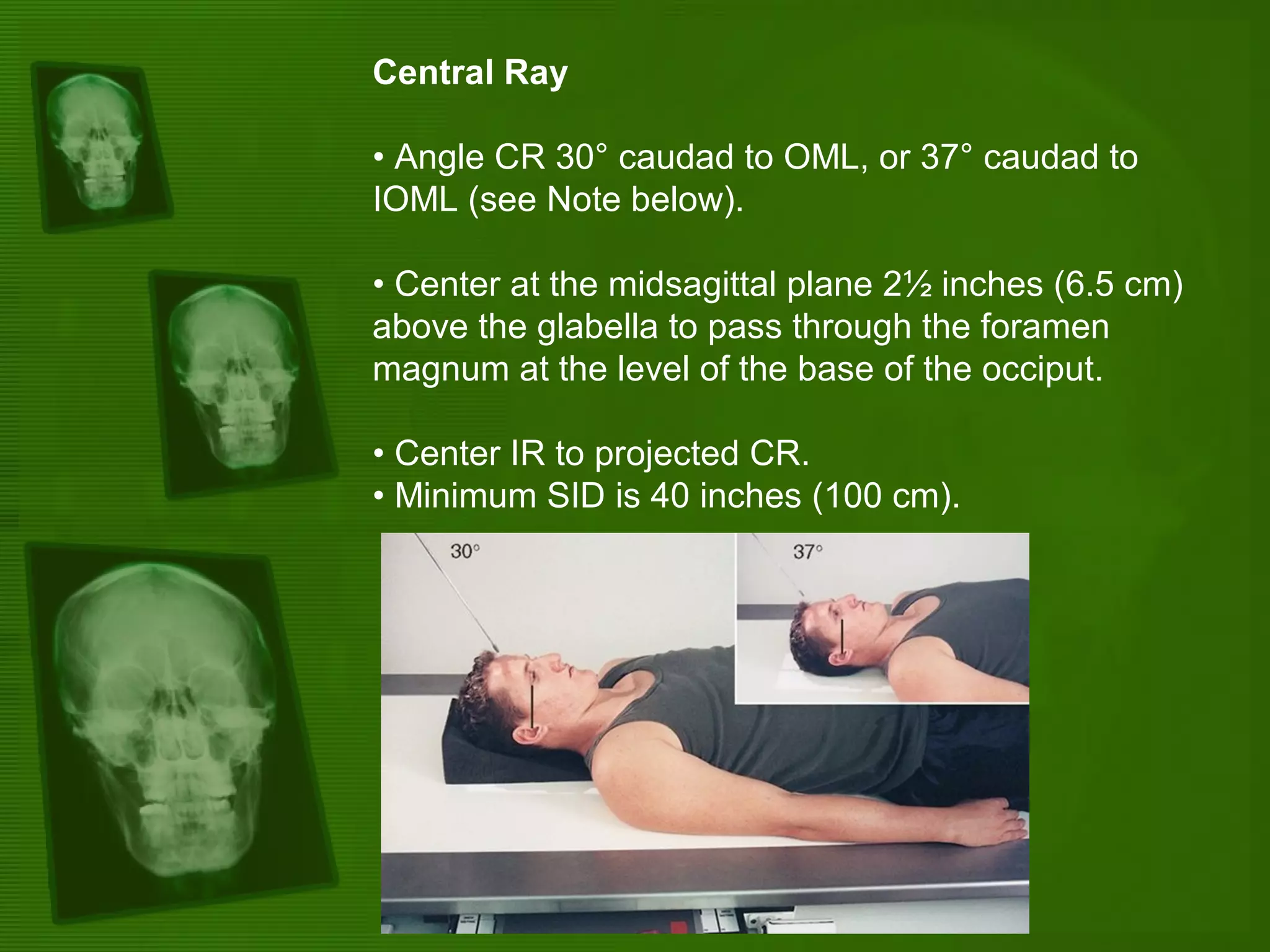 Central Ray

• Angle CR 30° caudad to OML, or 37° caudad to IOML (see Note below).

• Center at the midsagittal plane 2½ inches (6.5 cm) above the glabella to pass through the foramen magnum at the level of the base of the occiput.

• Center IR to projected CR.
• Minimum SID is 40 inches (100 cm).

30°

37°